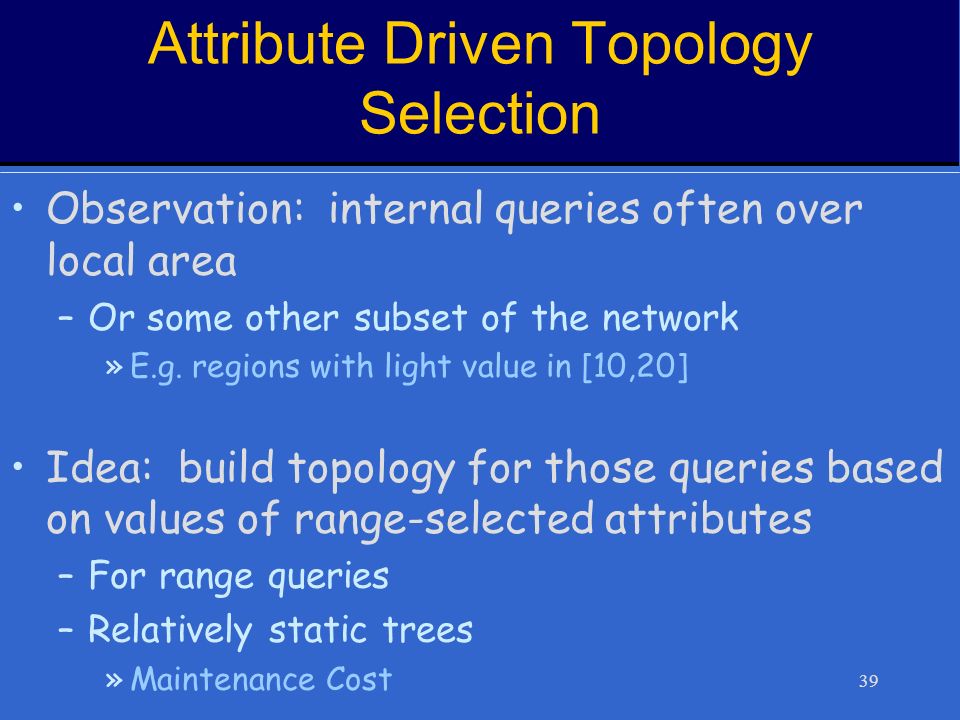 Attribute Driven Topology Selection

• Observation: internal queries often over local area
– Or some other subset of the network
» E.g. regions with light value in [10,20]

• Idea: build topology for those queries based on values of range-selected attributes
– For range queries
– Relatively static trees
» Maintenance Cost

39